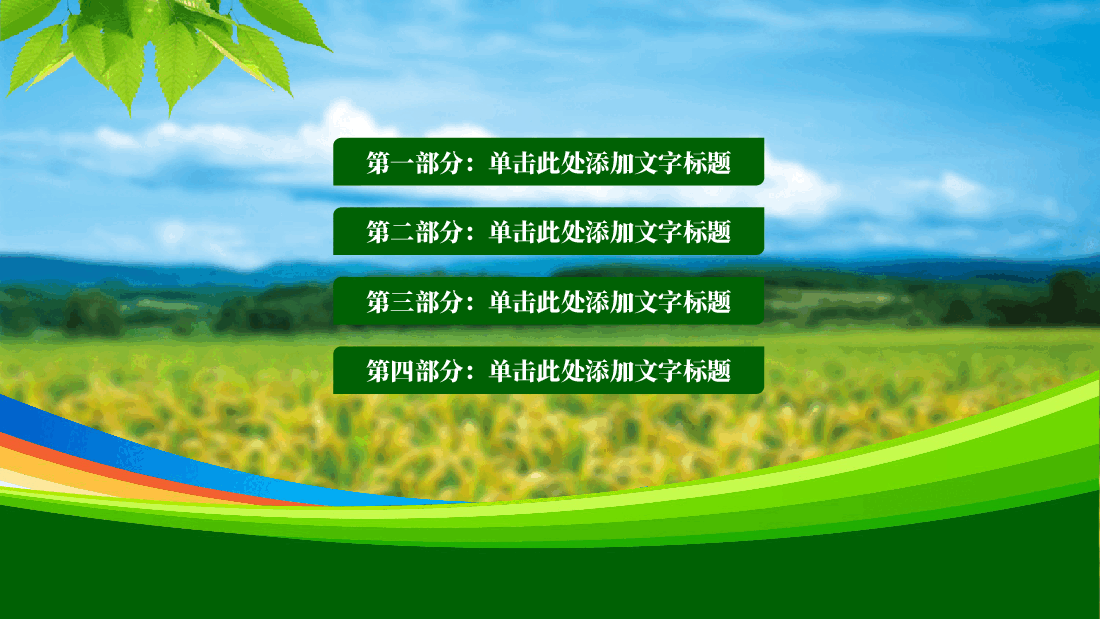 第一部分：单击此处添加文字标题

第二部分：单击此处添加文字标题

第三部分：单击此处添加文字标题

第四部分：单击此处添加文字标题